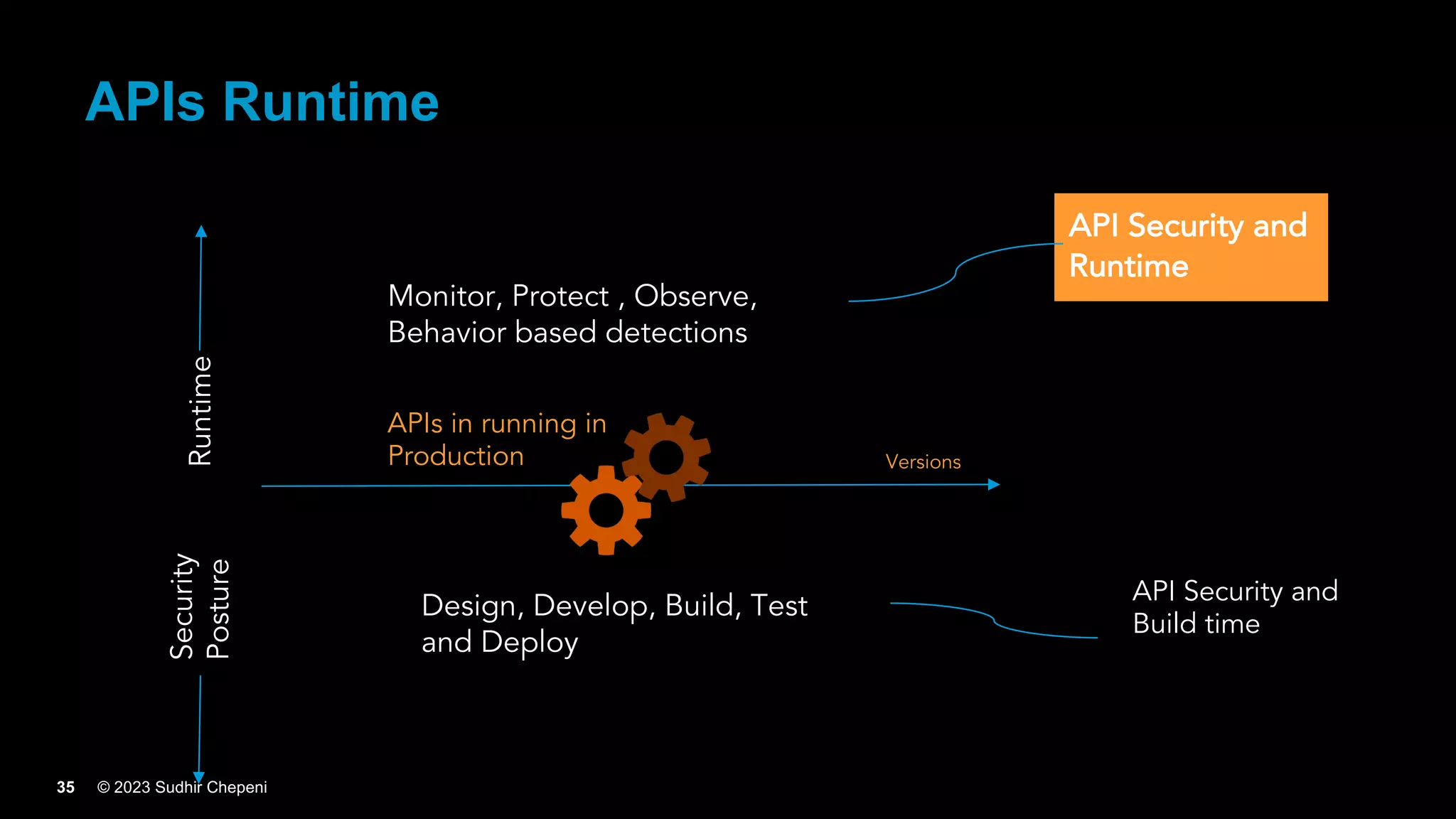 APIs Runtime

API Security and Runtime

Runtime

Monitor, Protect , Observe, Behavior based detections

APIs in running in Production

Versions

Security Posture

Design, Develop, Build, Test and Deploy

API Security and Build time

35 © 2023 Sudhir Chepeni